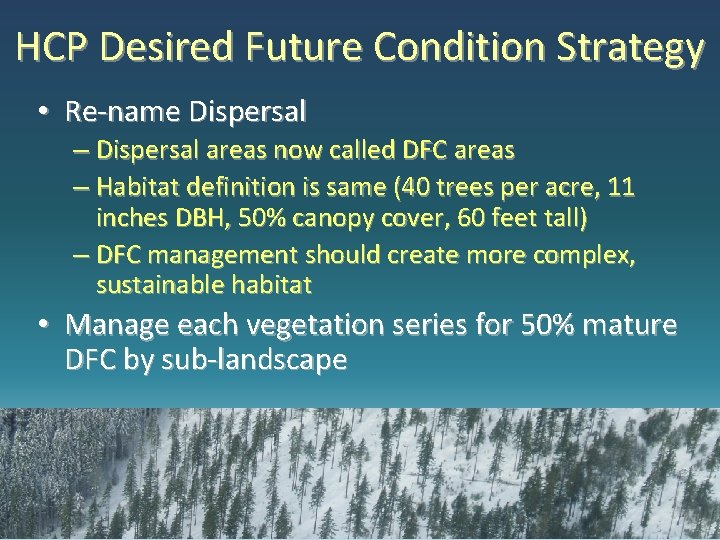 HCP Desired Future Condition Strategy

• Re-name Dispersal
– Dispersal areas now called DFC areas
– Habitat definition is same (40 trees per acre, 11 inches DBH, 50% canopy cover, 60 feet tall)
– DFC management should create more complex, sustainable habitat

• Manage each vegetation series for 50% mature DFC by sub-landscape